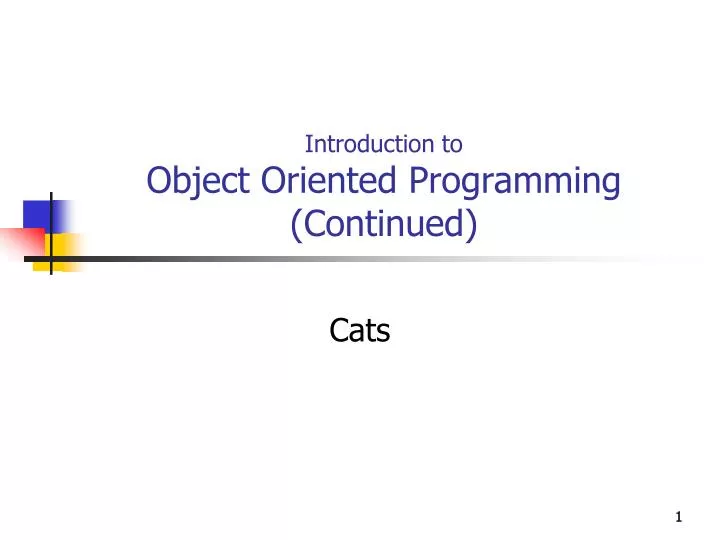 Introduction to
Object Oriented Programming
(Continued)

Cats

1